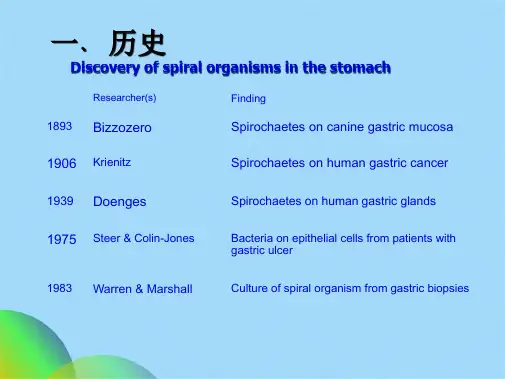 一、历史

Discovery of spiral organisms in the stomach

| | Researcher(s) | Finding |
|---|---|---|
| 1893 | Bizzozero | Spirochaetes on canine gastric mucosa |
| 1906 | Krienitz | Spirochaetes on human gastric cancer |
| 1939 | Doenges | Spirochaetes on human gastric glands |
| 1975 | Steer & Colin-Jones | Bacteria on epithelial cells from patients with gastric ulcer |
| 1983 | Warren & Marshall | Culture of spiral organism from gastric biopsies |